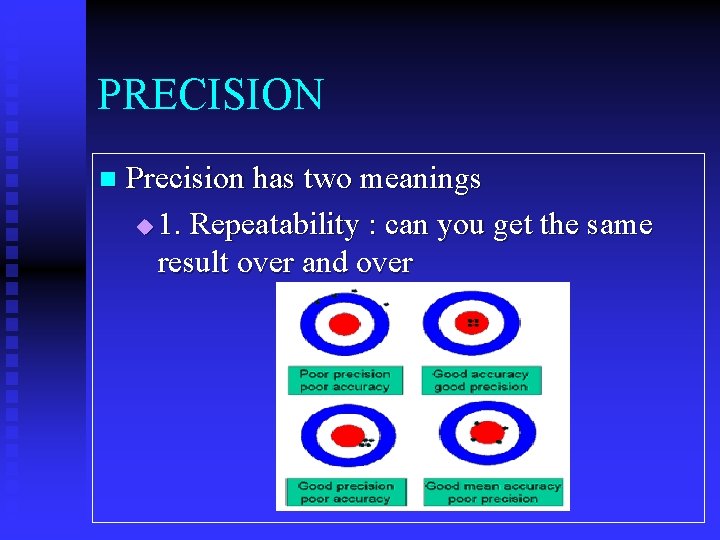 PRECISION

Precision has two meanings

1. Repeatability : can you get the same result over and over

Poor precision poor accuracy

Good accuracy good precision

Good precision poor accuracy

Good mean accuracy poor precision